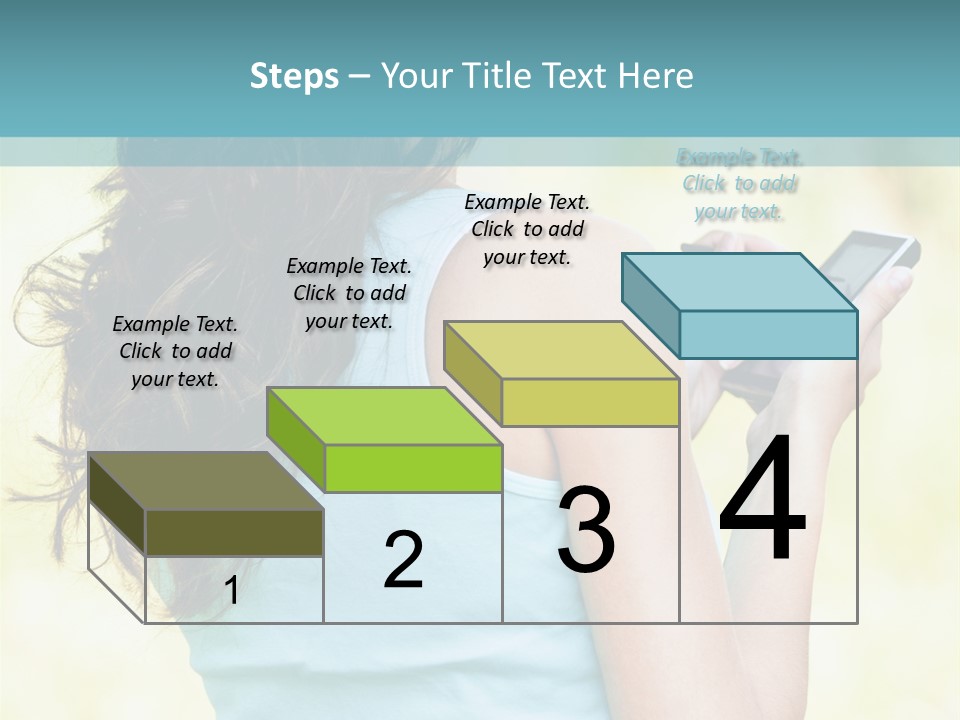 Steps – Your Title Text Here

Example Text. Click to add your text.

Example Text. Click to add your text.

Example Text. Click to add your text.

Example Text. Click to add your text.

1

2

3

4